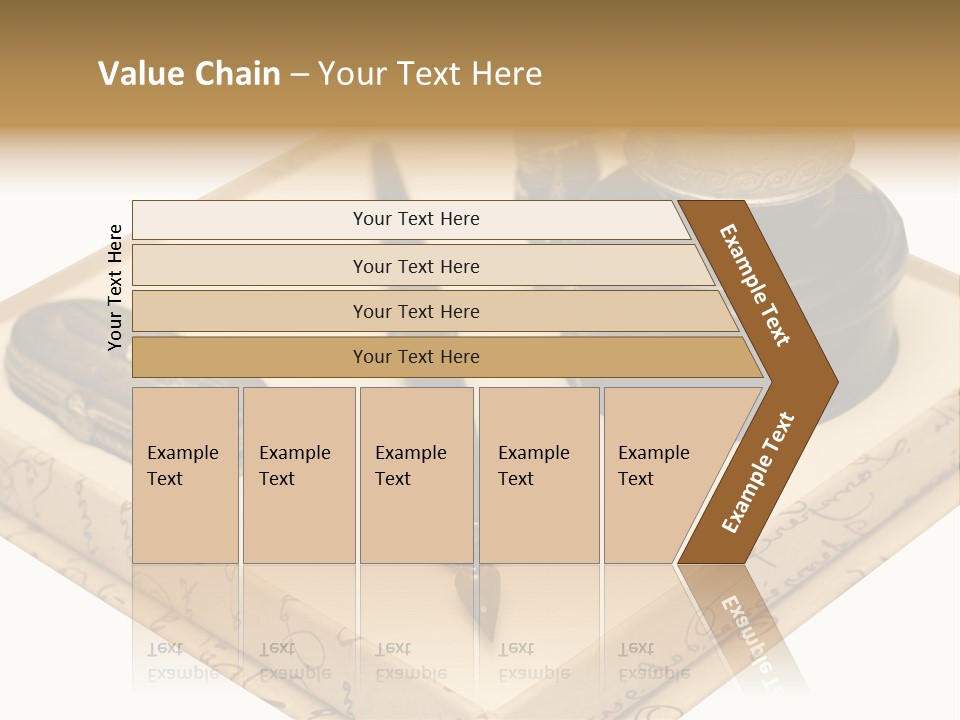 Value Chain – Your Text Here

Your Text Here

Your Text Here

Your Text Here

Your Text Here

Your Text Here

Example Text

Example Text

Example Text

Example Text

Example Text

Example Text

Example Text